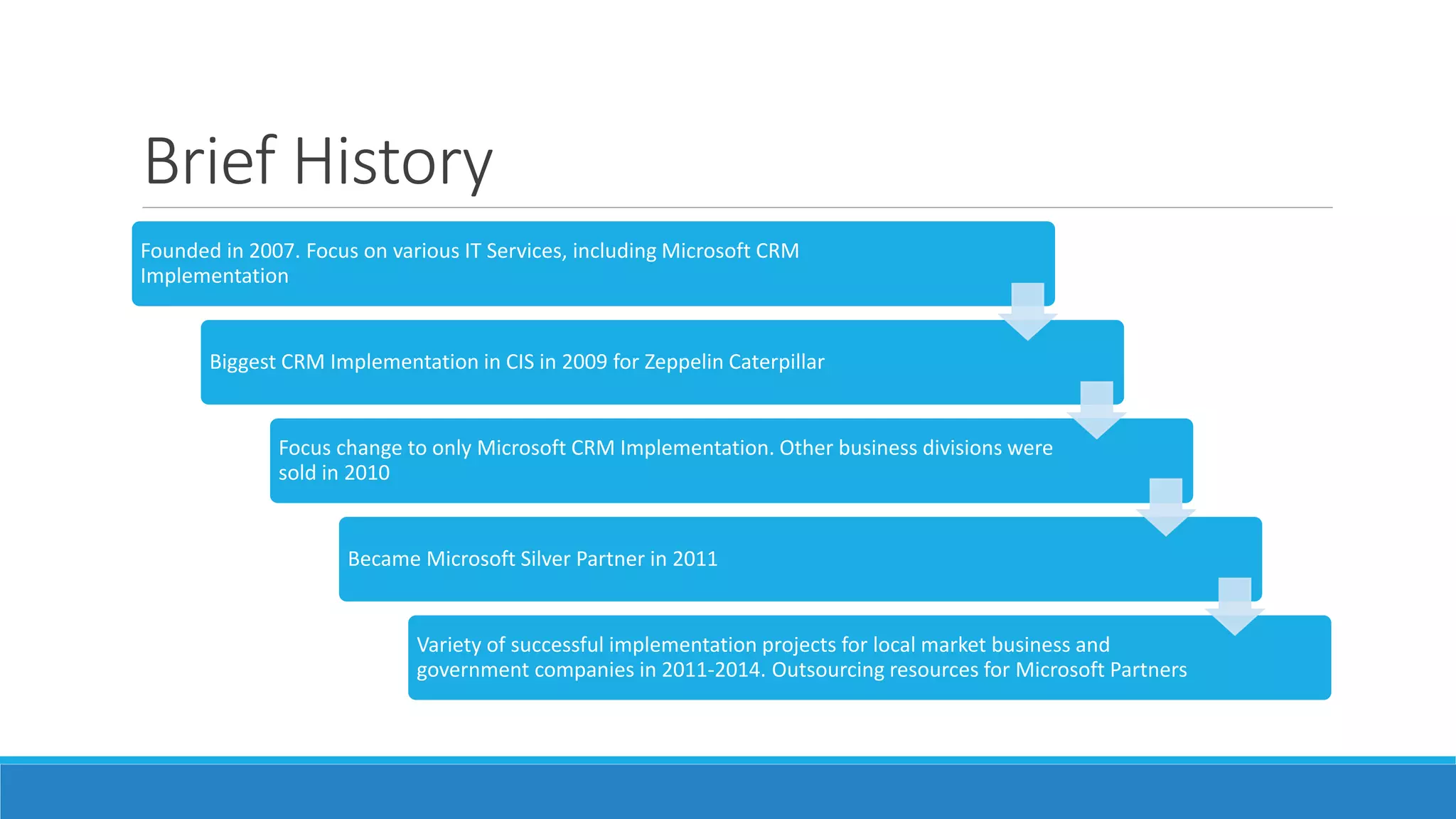 Brief History

Founded in 2007. Focus on various IT Services, including Microsoft CRM Implementation

Biggest CRM Implementation in CIS in 2009 for Zeppelin Caterpillar

Focus change to only Microsoft CRM Implementation. Other business divisions were sold in 2010

Became Microsoft Silver Partner in 2011

Variety of successful implementation projects for local market business and government companies in 2011-2014. Outsourcing resources for Microsoft Partners